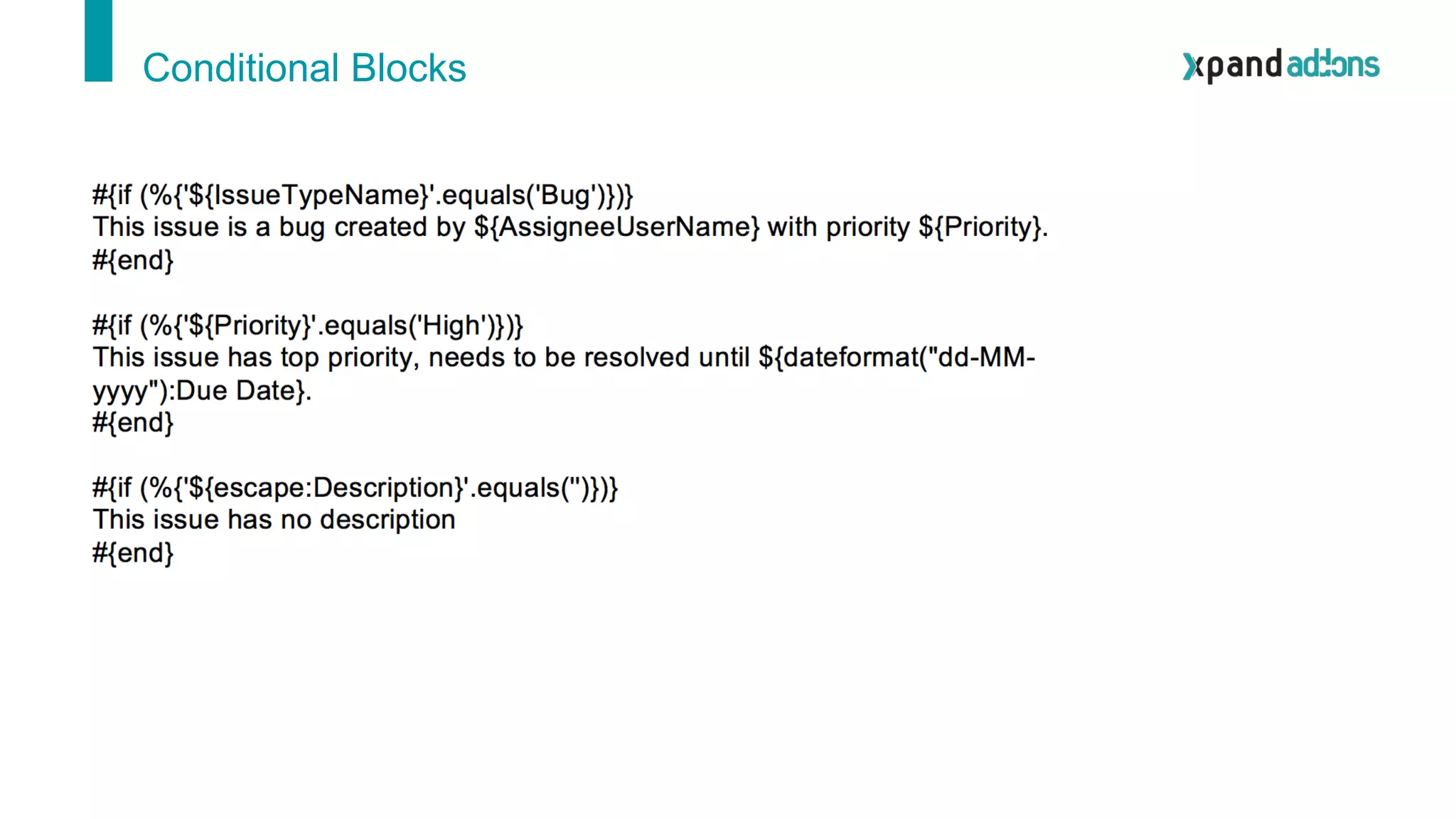 Conditional Blocks

xpand addons

#{if (%{'${IssueTypeName}'.equals('Bug')})}
This issue is a bug created by ${AssigneeUserName} with priority ${Priority}.
#{end}

#{if (%{'${Priority}'.equals('High')})}
This issue has top priority, needs to be resolved until ${dateformat("dd-MM-yyyy"):Due Date}.
#{end}

#{if (%{'${escape:Description}'.equals('')})}
This issue has no description
#{end}